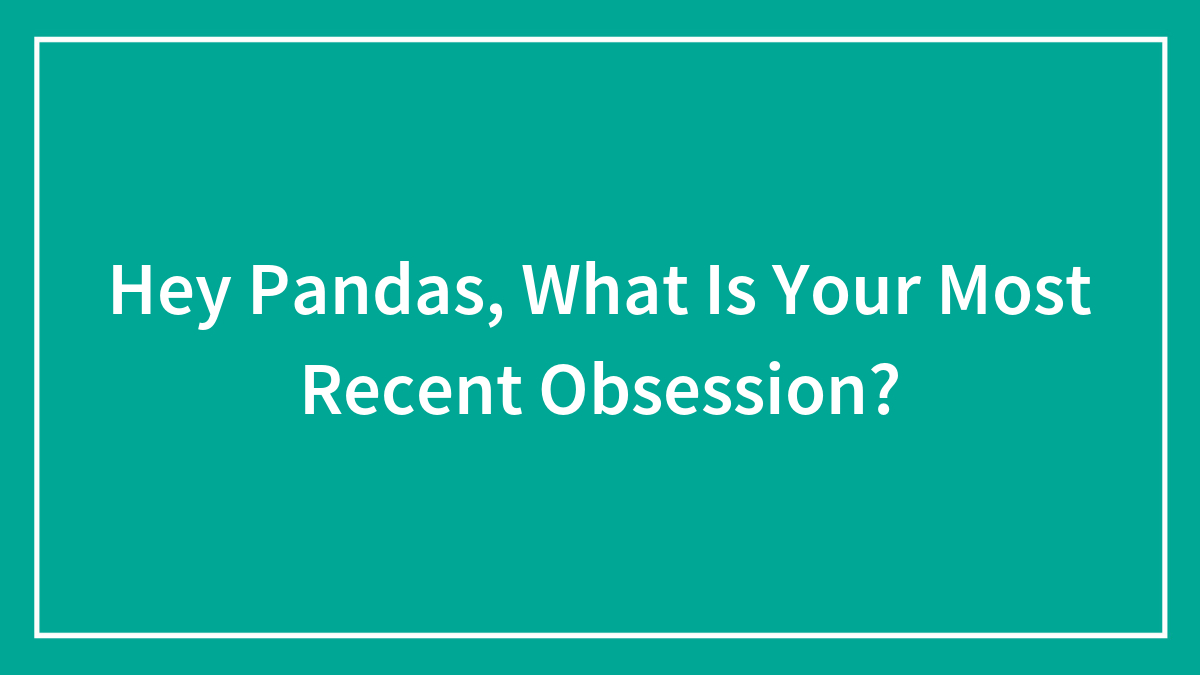 Hey Pandas, What Is Your Most Recent Obsession?